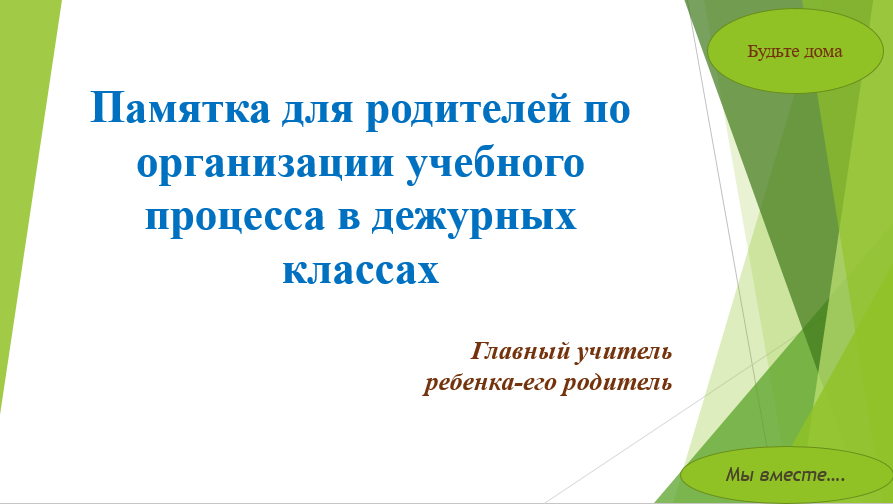 Будьте дома

Памятка для родителей по организации учебного процесса в дежурных классах

Главный учитель ребенка-его родитель

Мы вместе….